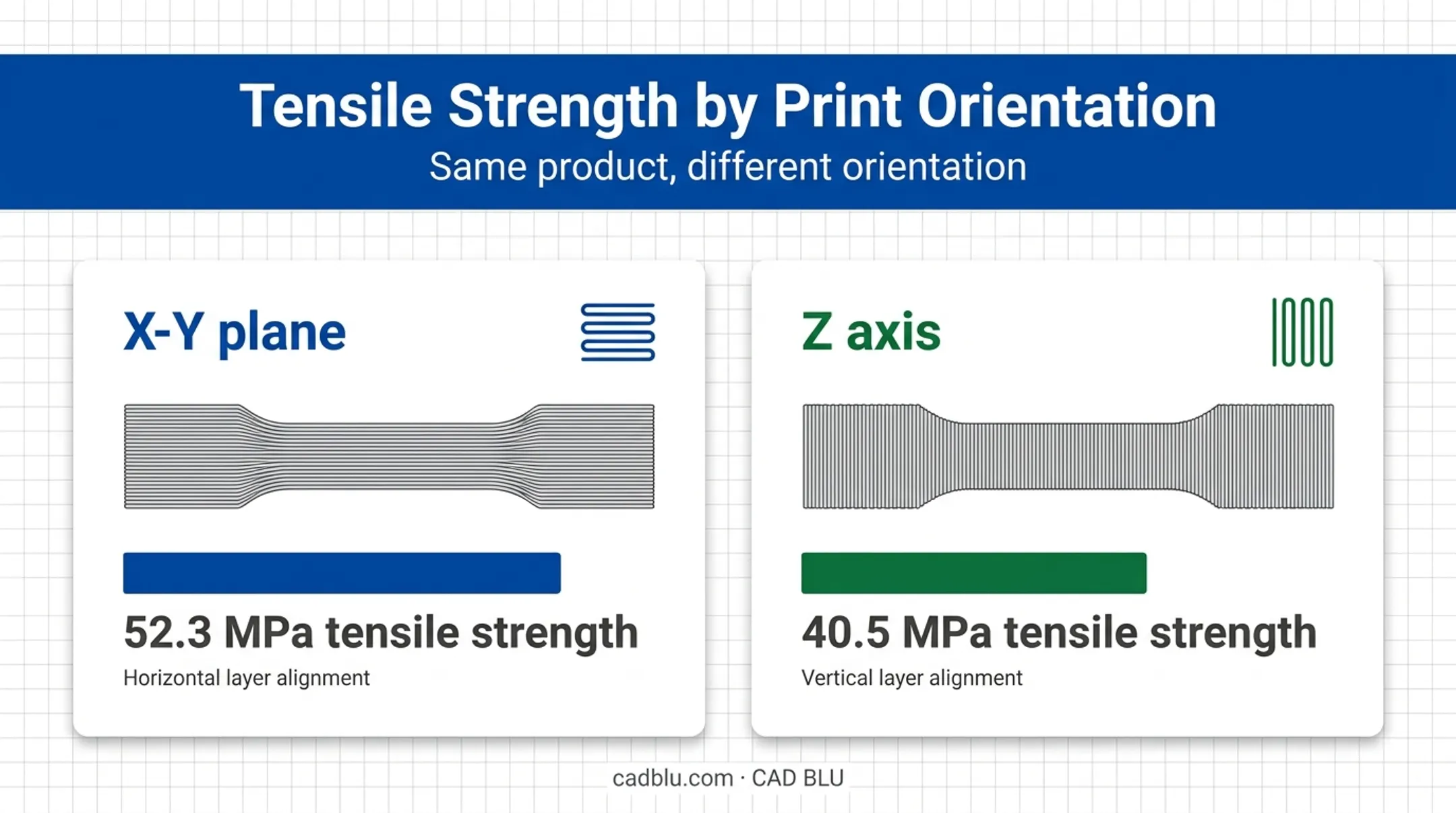 Tensile Strength by Print Orientation
Same product, different orientation

X-Y plane

52.3 MPa tensile strength
Horizontal layer alignment

Z axis

40.5 MPa tensile strength
Vertical layer alignment

cadblu.com · CAD BLU